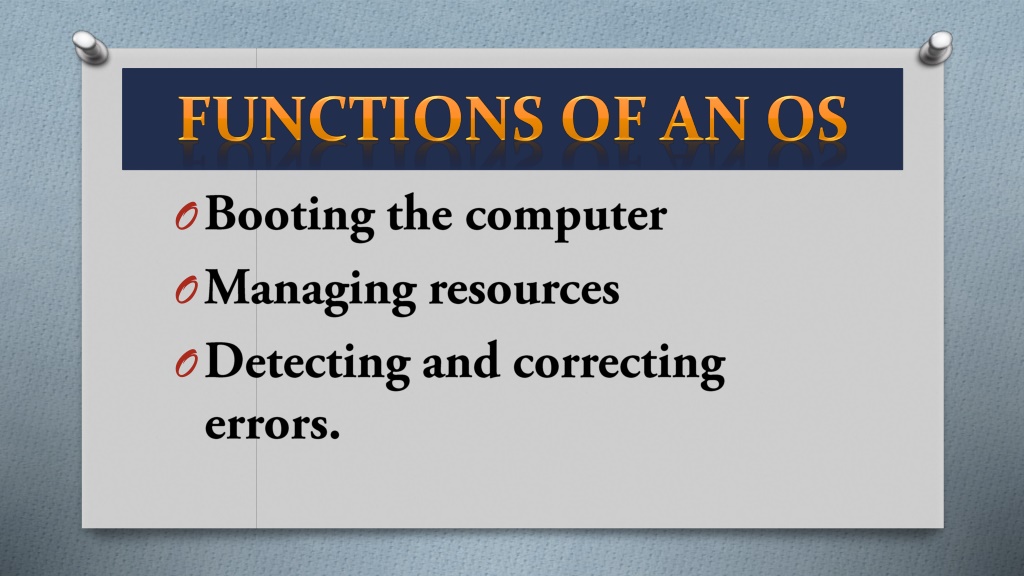 FUNCTIONS OF AN OS

O Booting the computer

O Managing resources

O Detecting and correcting errors.